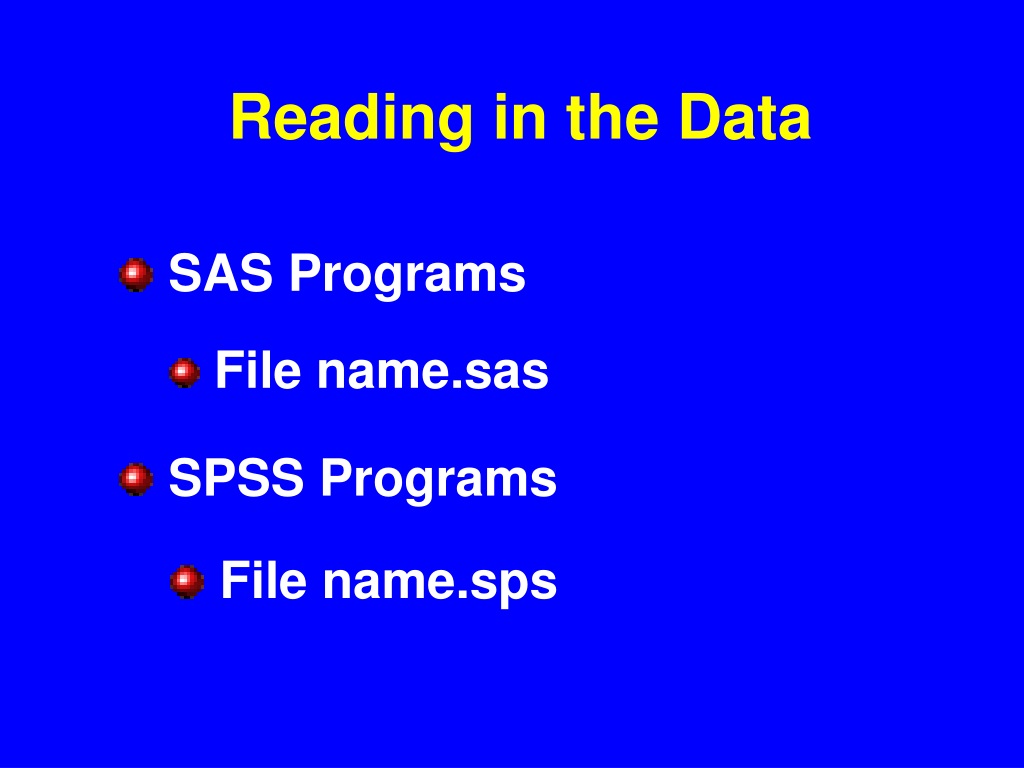 Reading in the Data

SAS Programs

File name.sas

SPSS Programs

File name.sps